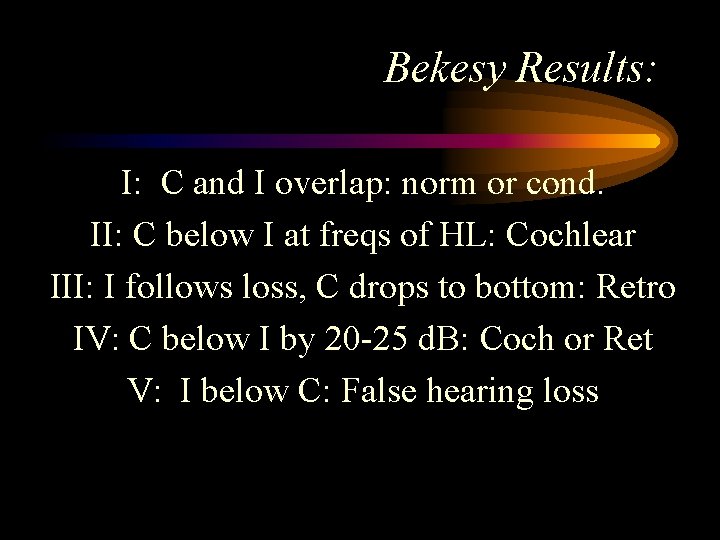 Bekesy Results:

I: C and I overlap: norm or cond.
II: C below I at freqs of HL: Cochlear
III: I follows loss, C drops to bottom: Retro
IV: C below I by 20-25 dB: Coch or Ret
V: I below C: False hearing loss